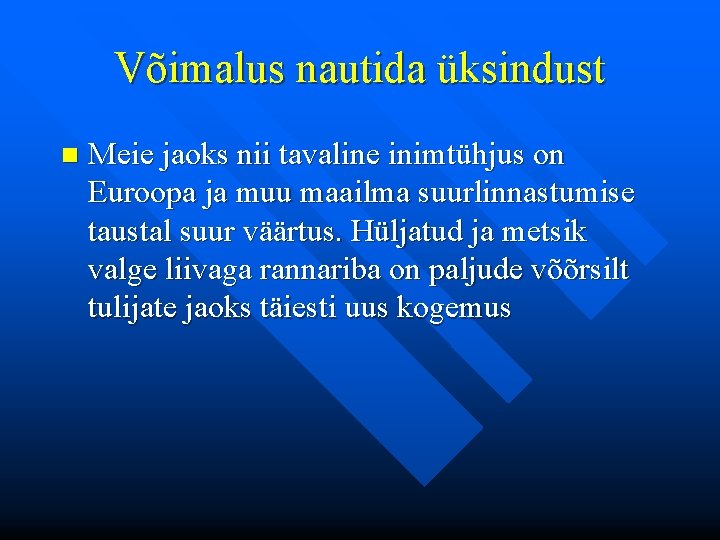 Võimalus nautida üksindust

Meie jaoks nii tavaline inimtühjus on Euroopa ja muu maailma suurlinnastumise taustal suur väärtus. Hüljatud ja metsik valge liivaga rannariba on paljude võõrsilt tulijate jaoks täiesti uus kogemus